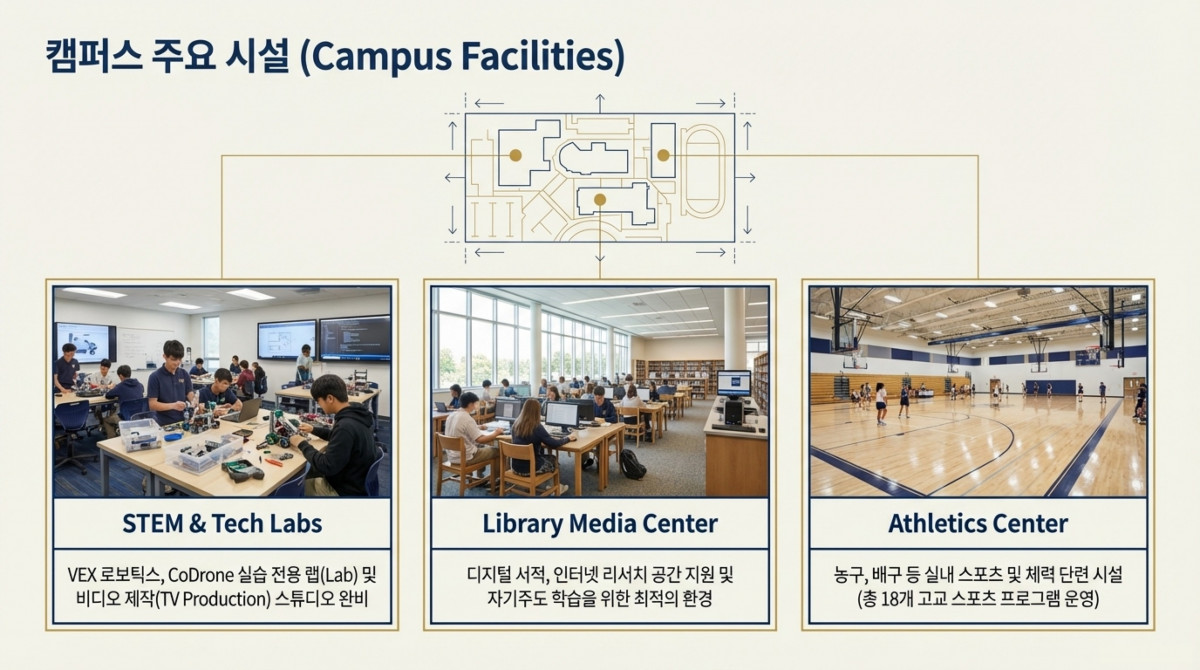 캠퍼스 주요 시설 (Campus Facilities)

STEM & Tech Labs

VEX 로보틱스, CoDrone 실습 전용 랩(Lab) 및 비디오 제작(TV Production) 스튜디오 완비

Library Media Center

디지털 서적, 인터넷 리서치 공간 지원 및 자기주도 학습을 위한 최적의 환경

Athletics Center

농구, 배구 등 실내 스포츠 및 체력 단련 시설 (총 18개 고교 스포츠 프로그램 운영)